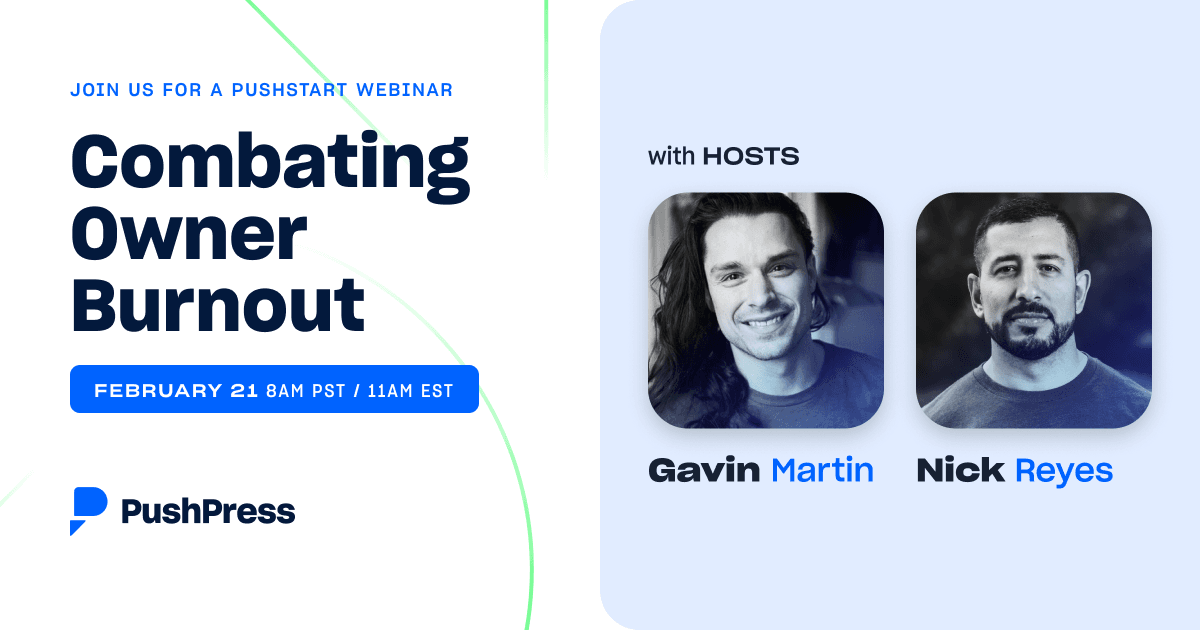 JOIN US FOR A PUSHSTART WEBINAR

Combating Owner Burnout

FEBRUARY 21 8AM PST / 11AM EST

PushPress

with HOSTS

Gavin Martin

Nick Reyes